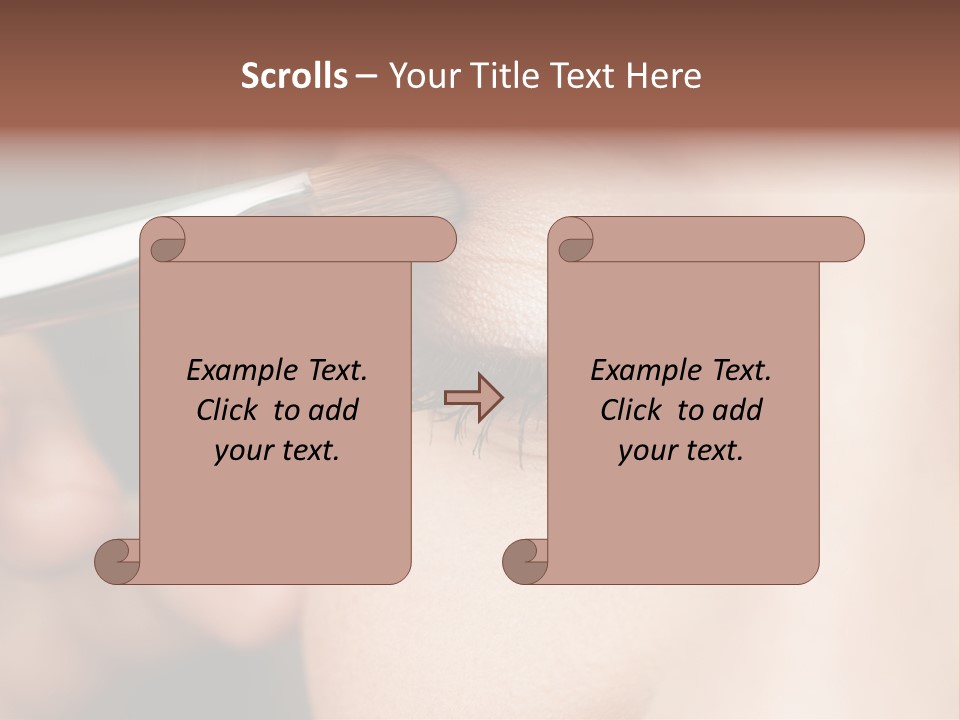 Scrolls – Your Title Text Here

Example Text. Click to add your text.

Example Text. Click to add your text.